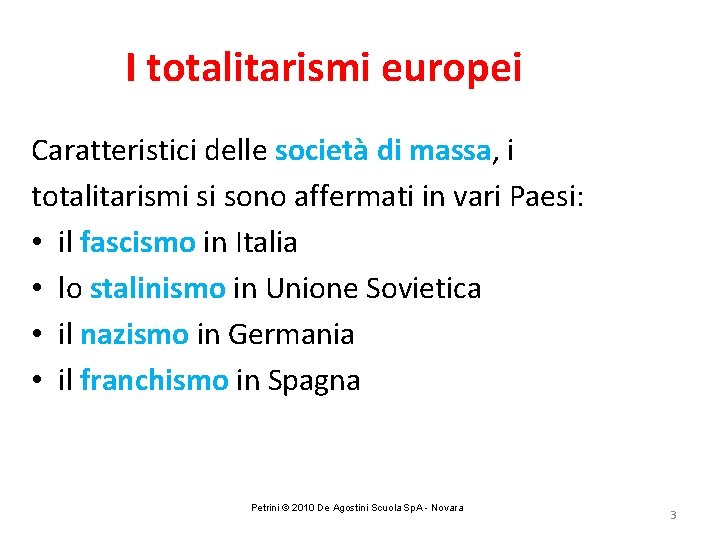 I totalitarismi europei

Caratteristici delle società di massa, i totalitarismi si sono affermati in vari Paesi:
• il fascismo in Italia
• lo stalinismo in Unione Sovietica
• il nazismo in Germania
• il franchismo in Spagna

Petrini © 2010 De Agostini Scuola SpA - Novara

3